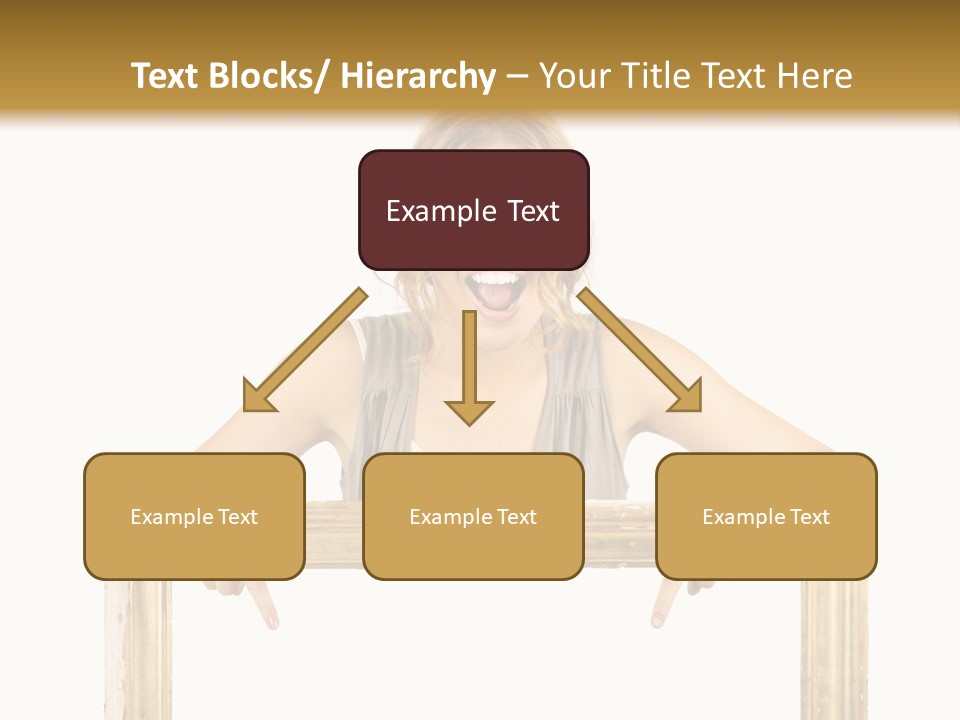 Text Blocks/ Hierarchy – Your Title Text Here

Example Text

Example Text

Example Text

Example Text